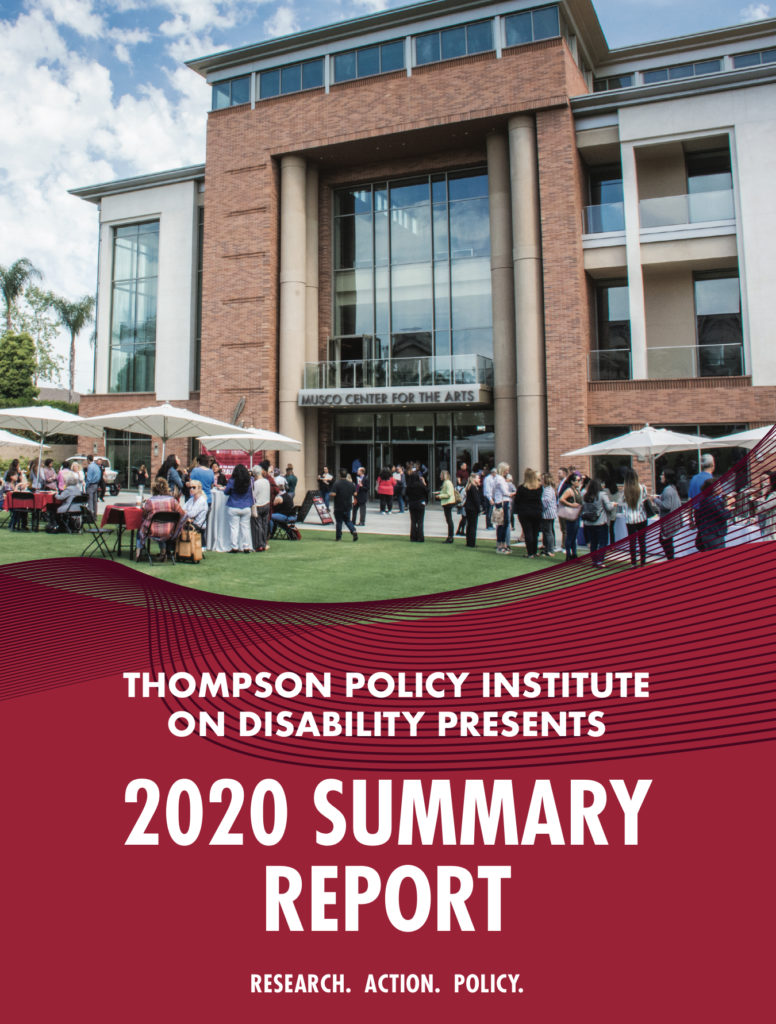 MUSCO CENTER FOR THE ARTS

THOMPSON POLICY INSTITUTE ON DISABILITY PRESENTS

2020 SUMMARY REPORT

RESEARCH. ACTION. POLICY.